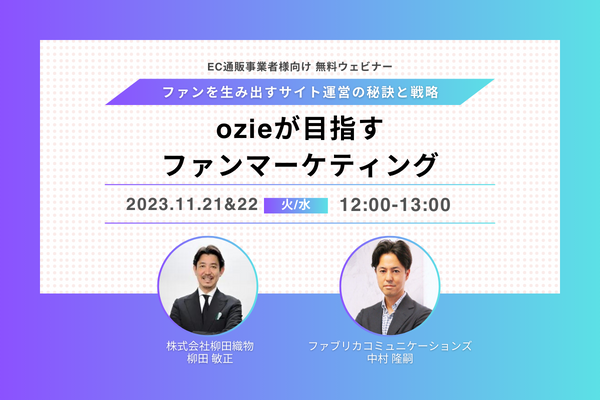 EC通販事業者様向け 無料ウェビナー

ファンを生み出すサイト運営の秘訣と戦略

ozieが目指す
ファンマーケティング

2023.11.21&22 火/水 12:00-13:00

株式会社柳田織物
柳田 敏正

ファブリカコミュニケーションズ
中村 隆嗣